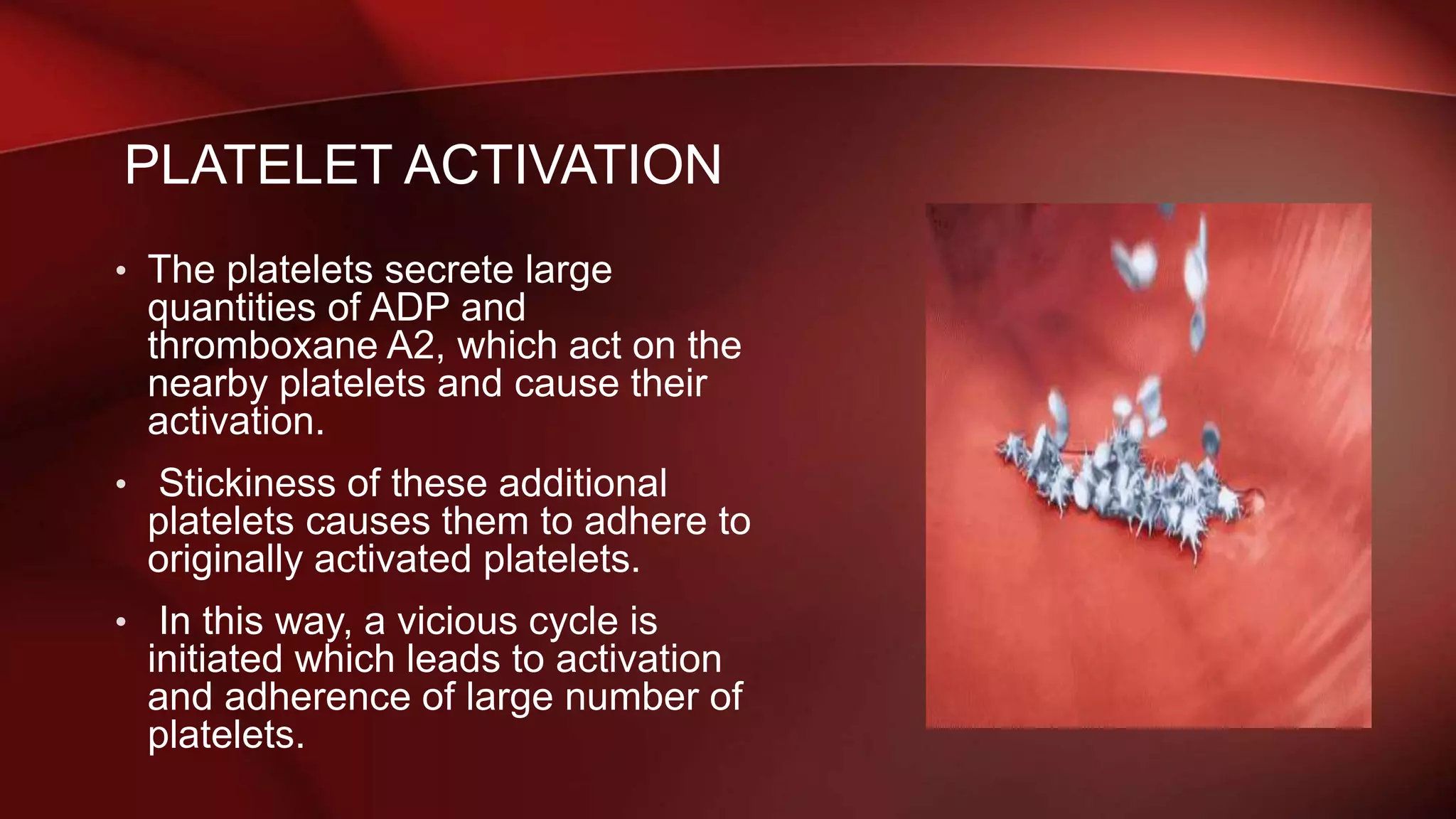 PLATELET ACTIVATION

• The platelets secrete large quantities of ADP and thromboxane A2, which act on the nearby platelets and cause their activation.

• Stickiness of these additional platelets causes them to adhere to originally activated platelets.

• In this way, a vicious cycle is initiated which leads to activation and adherence of large number of platelets.